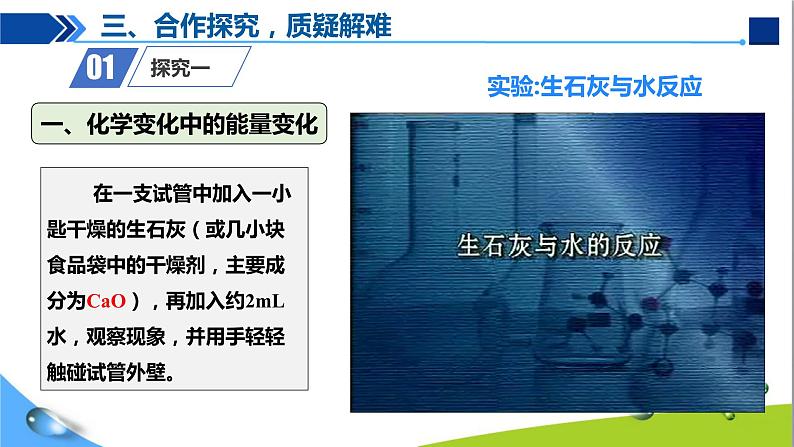 三、合作探究，质疑解难

01 探究一

实验:生石灰与水反应

一、化学变化中的能量变化

在一支试管中加入一小匙干燥的生石灰（或几小块食品袋中的干燥剂，主要成分为$CaO$），再加入约2mL水，观察现象，并用手轻轻触碰试管外壁。

生石灰与水的反应